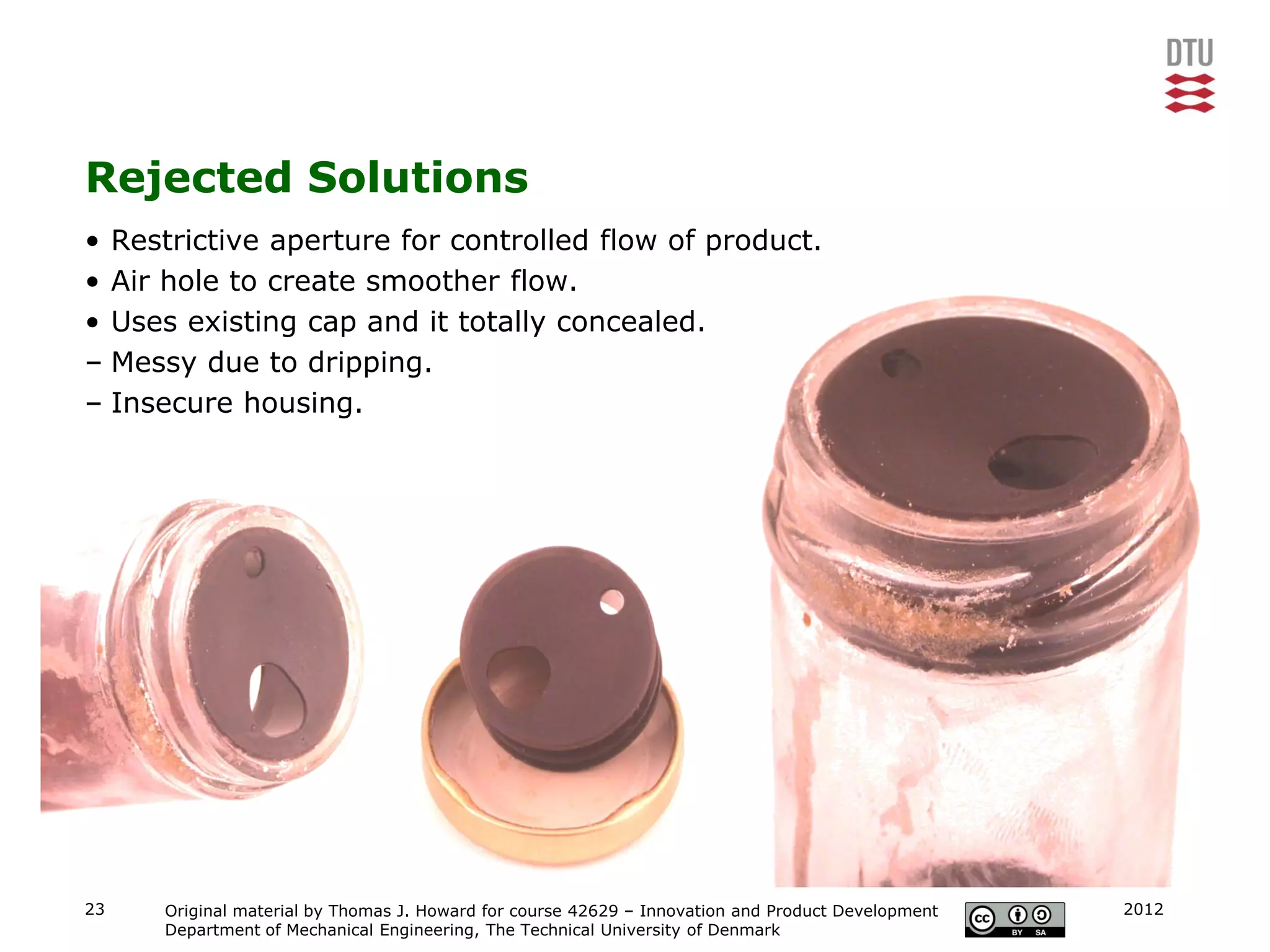 DTU

Rejected Solutions

• Restrictive aperture for controlled flow of product.
• Air hole to create smoother flow.
• Uses existing cap and it totally concealed.
– Messy due to dripping.
– Insecure housing.

23

Original material by Thomas J. Howard for course 42629 – Innovation and Product Development
Department of Mechanical Engineering, The Technical University of Denmark

cc BY SA

2012